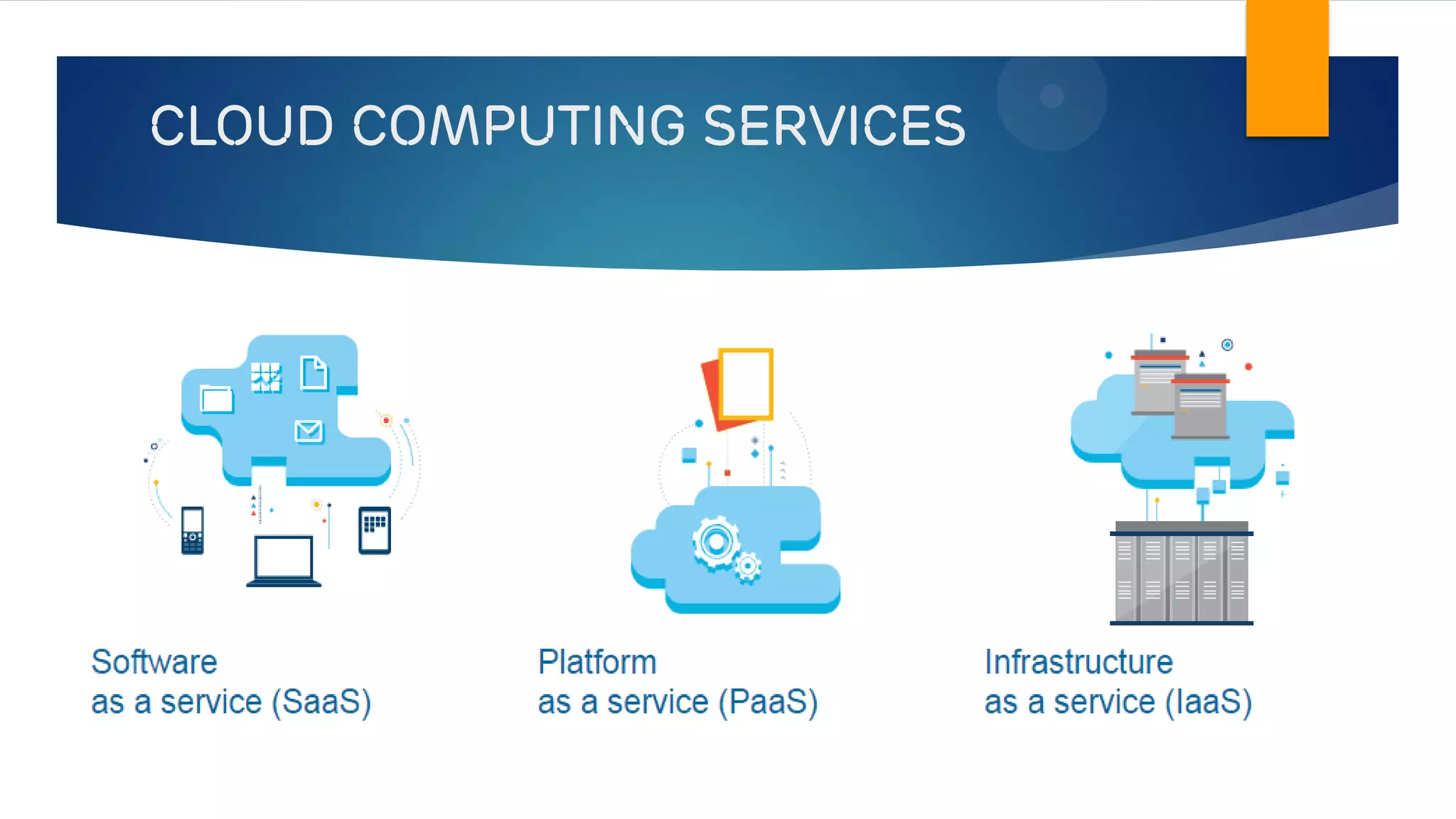 CLOUD COMPUTING SERVICES

Software
as a service (SaaS)

Platform
as a service (PaaS)

Infrastructure
as a service (IaaS)